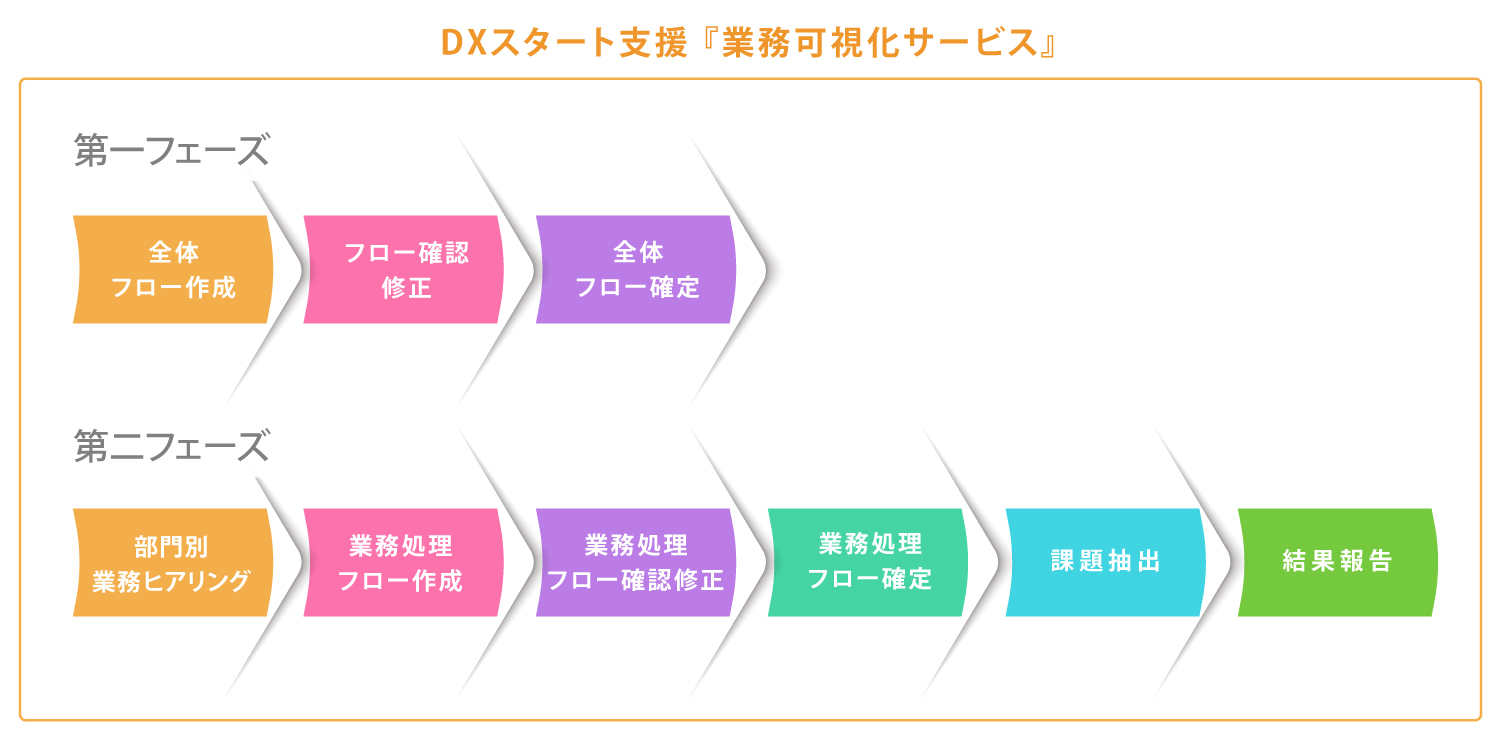 DXスタート支援『業務可視化サービス』

第一フェーズ

全体
フロー作成

フロー確認
修正

全体
フロー確定

第二フェーズ

部門別
業務ヒアリング

業務処理
フロー作成

業務処理
フロー確認修正

業務処理
フロー確定

課題抽出

結果報告